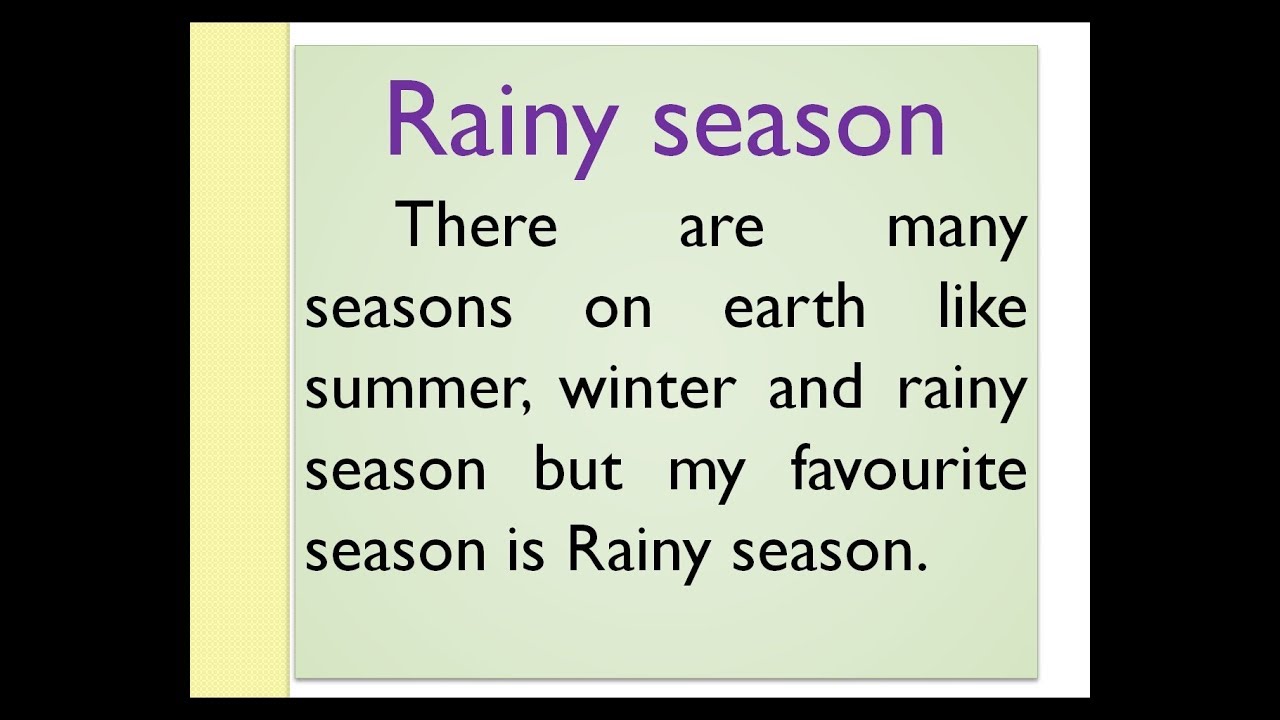 Rainy season

There are many seasons on earth like summer, winter and rainy season but my favourite season is Rainy season.